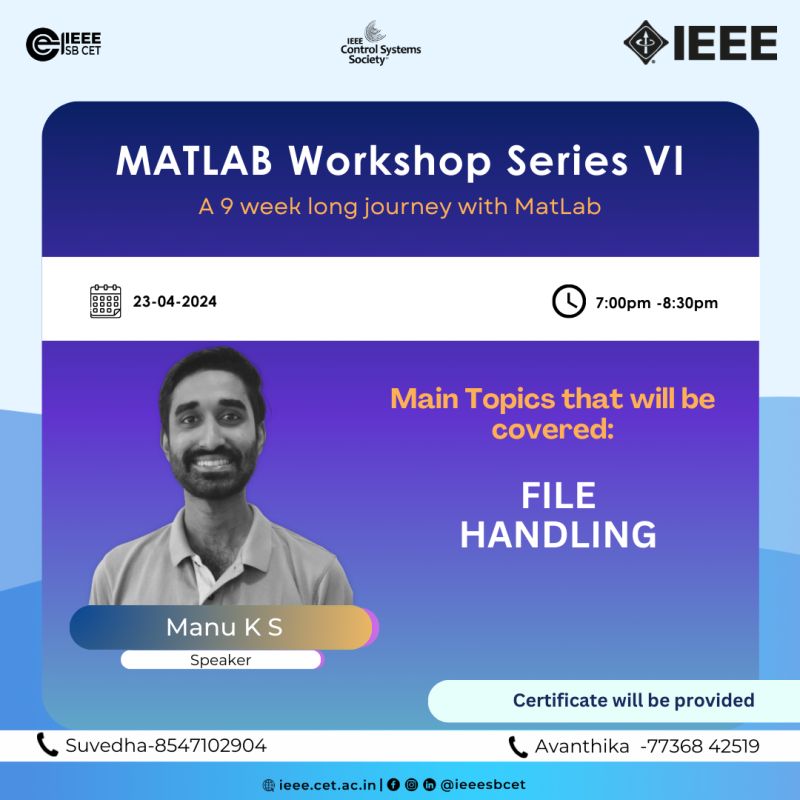 IEEE SB CET

IEEE Control Systems Society

IEEE

MATLAB Workshop Series VI

A 9 week long journey with MatLab

23-04-2024

7:00pm -8:30pm

Main Topics that will be covered:

FILE HANDLING

Manu K S

Speaker

Certificate will be provided

Suvedha-8547102904

Avanthika -77368 42519

ieee.cet.ac.in | @ieeesbcet